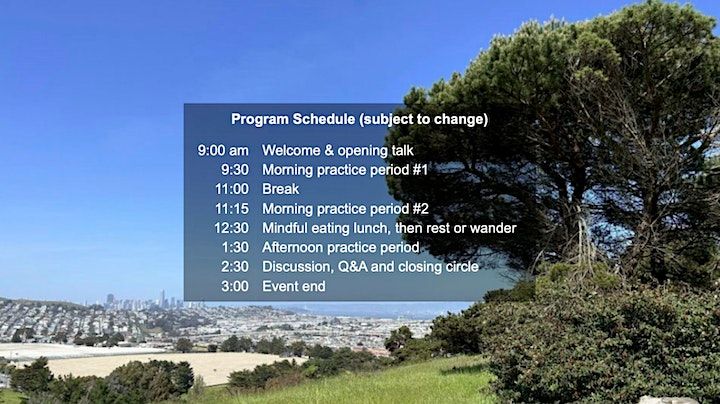 Program Schedule (subject to change)

| | |
|---|---|
| 9:00 am | Welcome & opening talk |
| 9:30 | Morning practice period #1 |
| 11:00 | Break |
| 11:15 | Morning practice period #2 |
| 12:30 | Mindful eating lunch, then rest or wander |
| 1:30 | Afternoon practice period |
| 2:30 | Discussion, Q&A and closing circle |
| 3:00 | Event end |